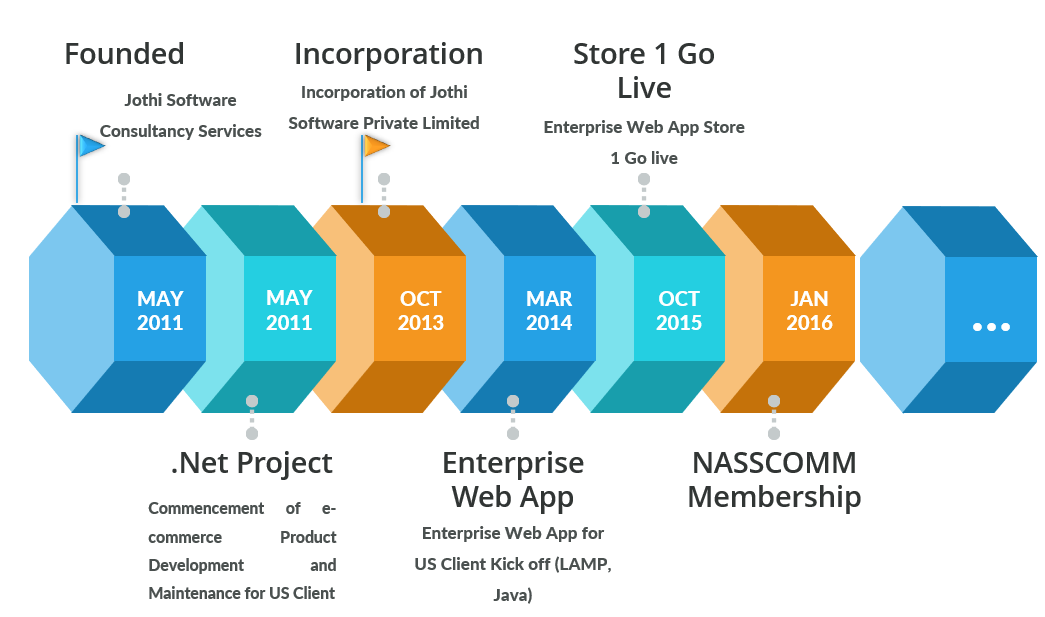 Founded

Jothi Software Consultancy Services

Incorporation

Incorporation of Jothi Software Private Limited

Store 1 Go Live

Enterprise Web App Store 1 Go live

MAY 2011

MAY 2011

OCT 2013

MAR 2014

OCT 2015

JAN 2016

...

.Net Project

Commencement of e-commerce Product Development and Maintenance for US Client

Enterprise Web App

Enterprise Web App for US Client Kick off (LAMP, Java)

NASSCOMM Membership